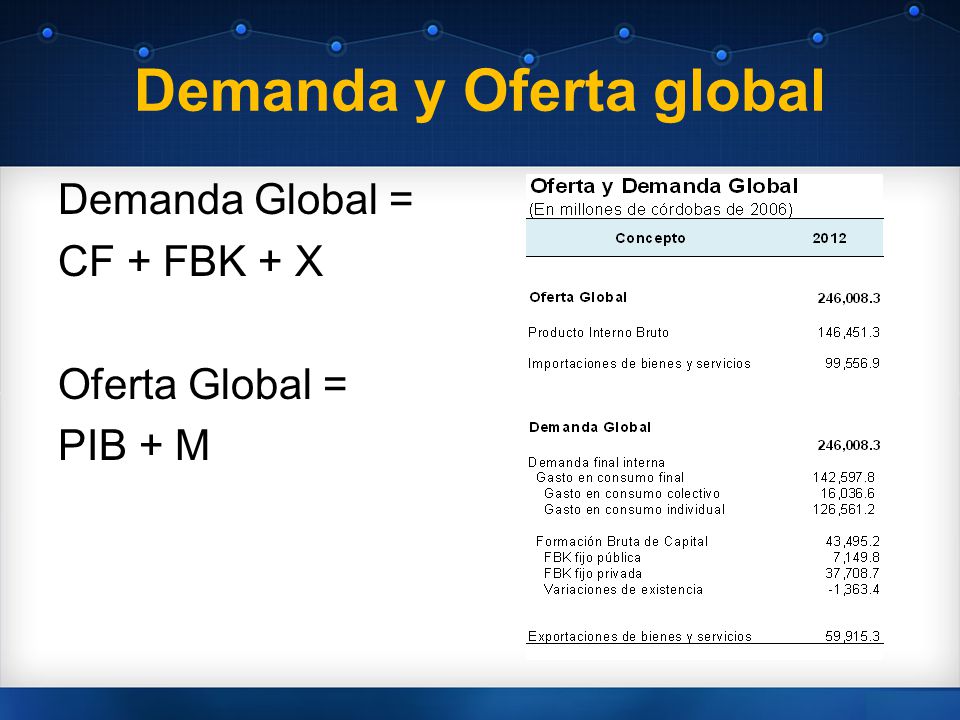 Demanda y Oferta global

Demanda Global =
CF + FBK + X

Oferta Global =
PIB + M

Oferta y Demanda Global
(En millones de córdobas de 2006)

| Concepto | 2012 |
|---|---|
| Oferta Global | 246,008.3 |
| Producto Interno Bruto | 146,451.3 |
| Importaciones de bienes y servicios | 99,556.9 |
| Demanda Global | 246,008.3 |
| Demanda final interna | |
| Gasto en consumo final | 142,597.8 |
| Gasto en consumo colectivo | 16,036.6 |
| Gasto en consumo individual | 126,561.2 |
| Formación Bruta de Capital | 43,495.2 |
| FBK fijo pública | 7,149.8 |
| FBK fijo privada | 37,708.7 |
| Variaciones de existencia | -1,363.4 |
| Exportaciones de bienes y servicios | 59,915.3 |